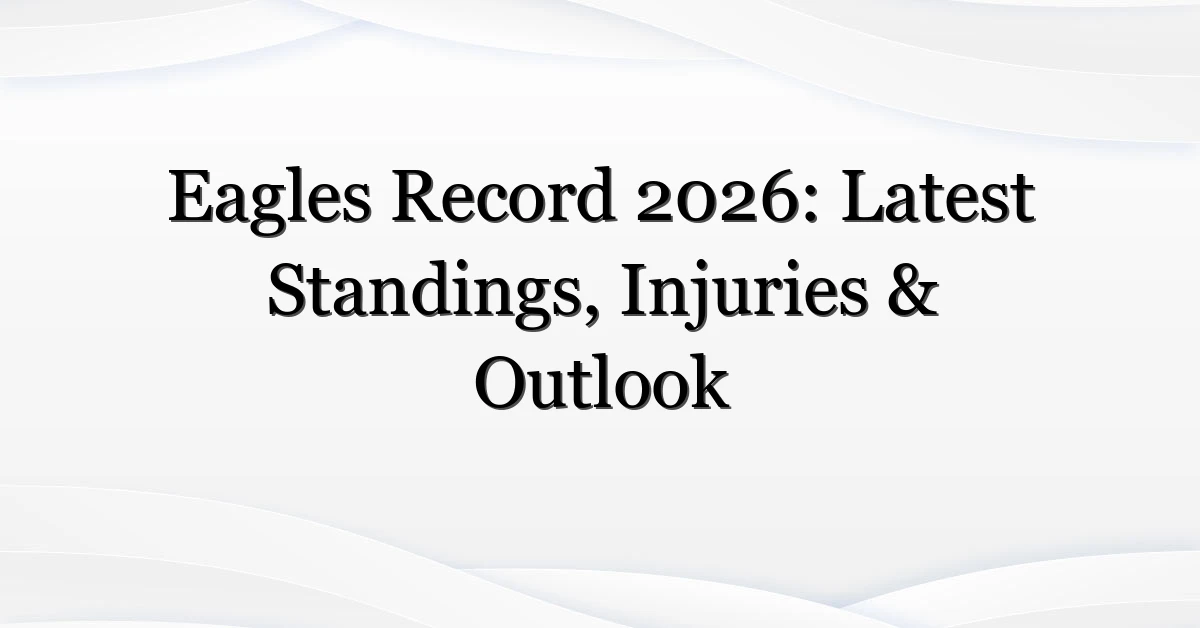 Eagles Record 2026: Latest Standings, Injuries & Outlook